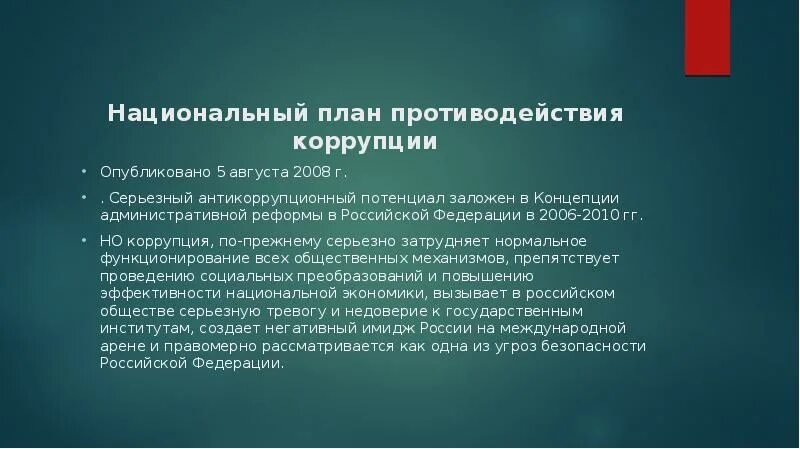 Национальный план противодействия коррупции

• Опубликовано 5 августа 2008 г.

• . Серьезный антикоррупционный потенциал заложен в Концепции административной реформы в Российской Федерации в 2006-2010 гг.

• НО коррупция, по-прежнему серьезно затрудняет нормальное функционирование всех общественных механизмов, препятствует проведению социальных преобразований и повышению эффективности национальной экономики, вызывает в российском обществе серьезную тревогу и недоверие к государственным институтам, создает негативный имидж России на международной арене и правомерно рассматривается как одна из угроз безопасности Российской Федерации.